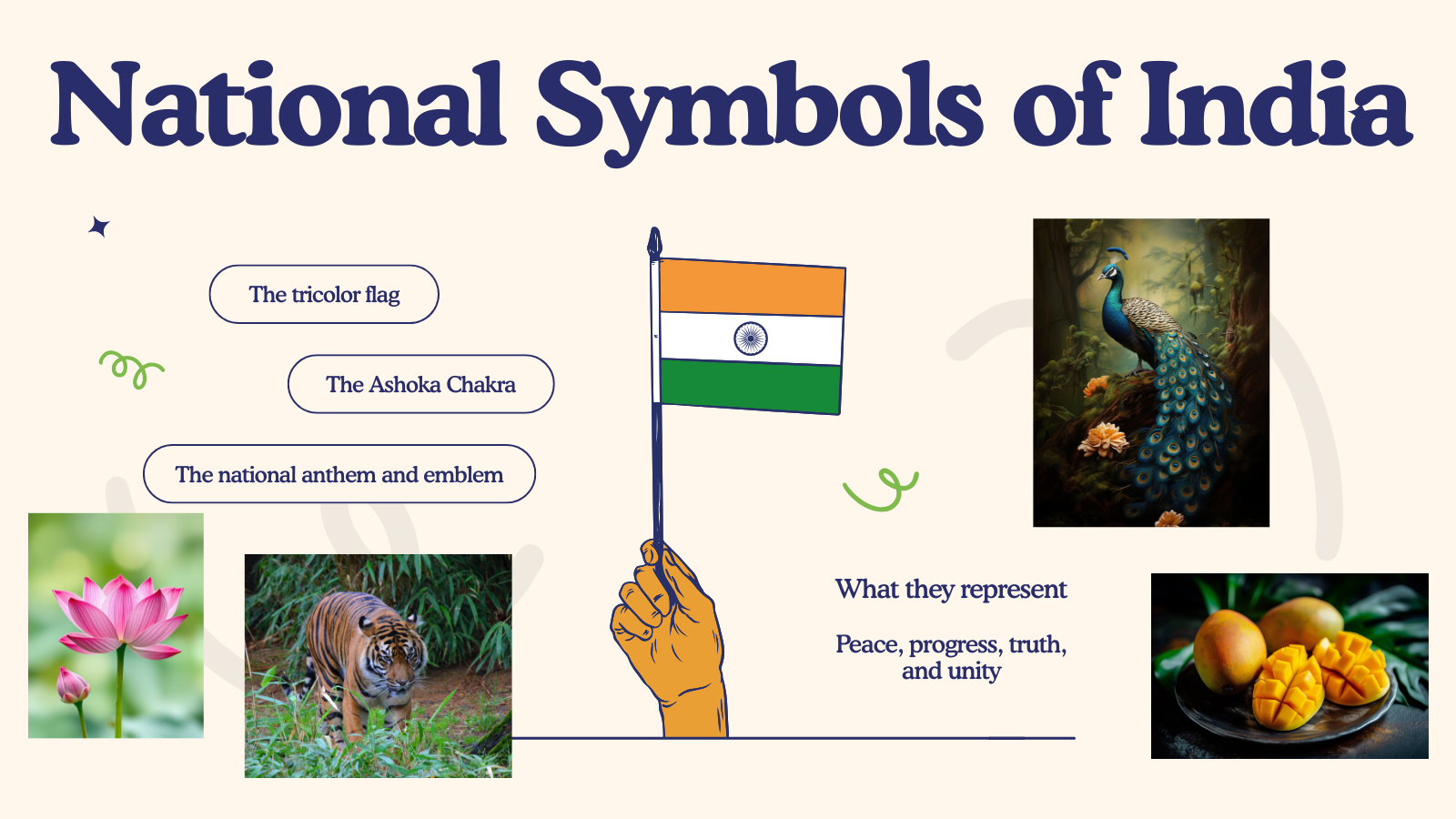 National Symbols of India

The tricolor flag

The Ashoka Chakra

The national anthem and emblem

What they represent

Peace, progress, truth, and unity